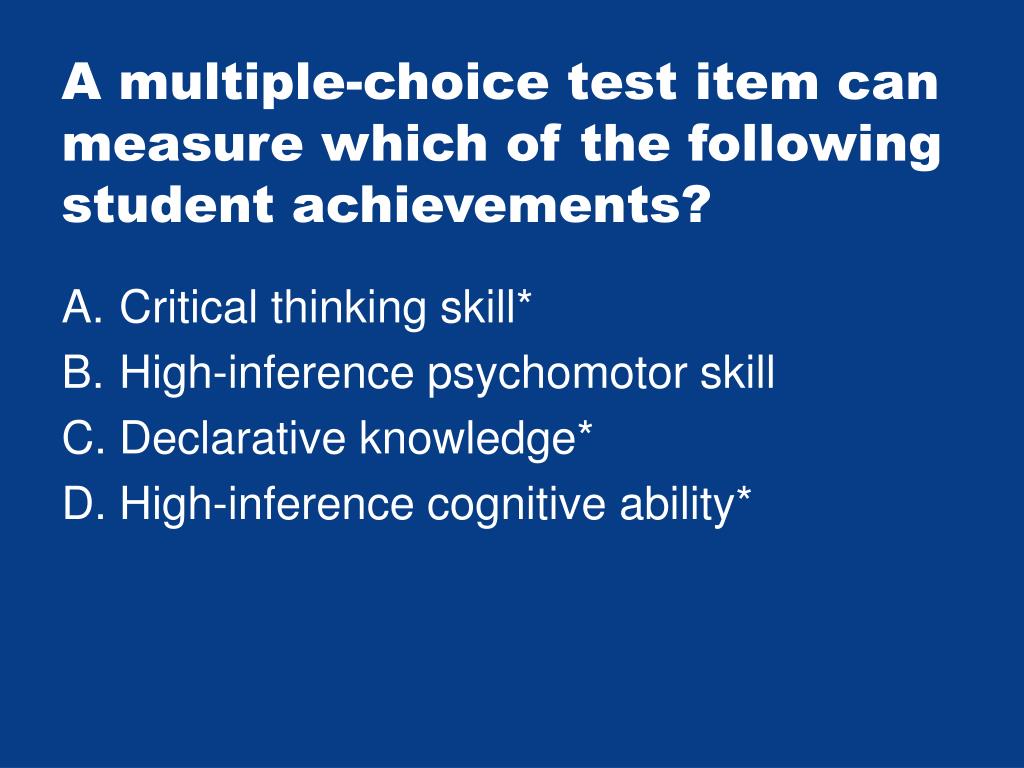 A multiple-choice test item can measure which of the following student achievements?

A. Critical thinking skill*
B. High-inference psychomotor skill
C. Declarative knowledge*
D. High-inference cognitive ability*